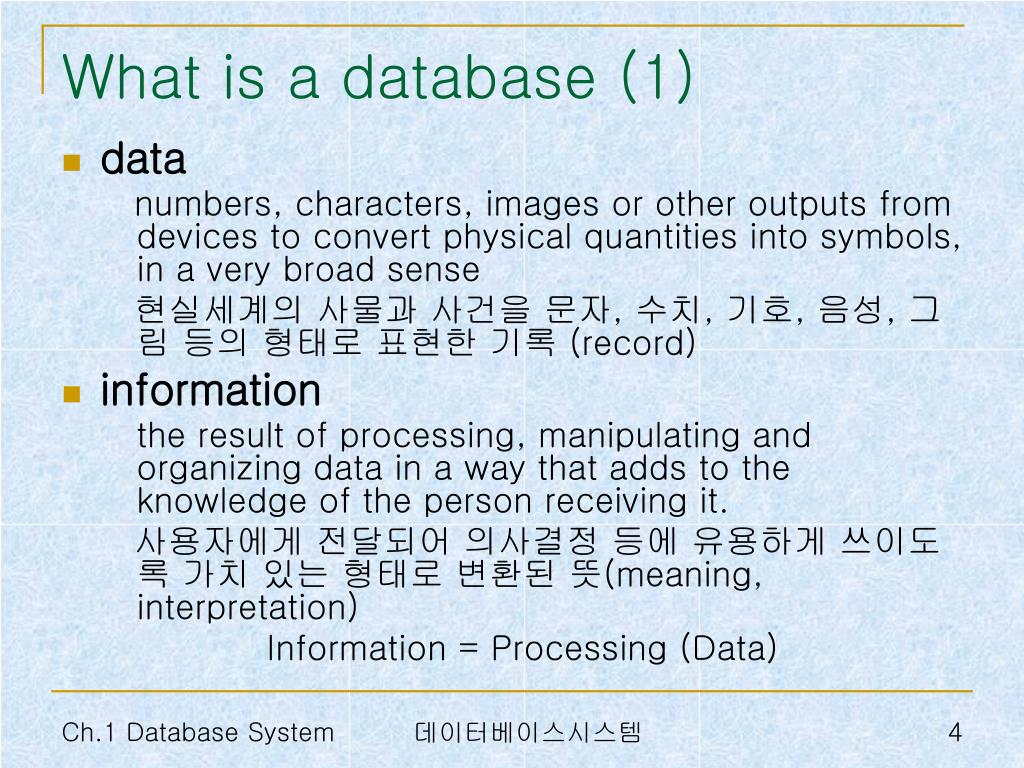 What is a database (1)

data

numbers, characters, images or other outputs from devices to convert physical quantities into symbols, in a very broad sense

현실세계의 사물과 사건을 문자, 수치, 기호, 음성, 그림 등의 형태로 표현한 기록 (record)

information

the result of processing, manipulating and organizing data in a way that adds to the knowledge of the person receiving it.

사용자에게 전달되어 의사결정 등에 유용하게 쓰이도록 가치 있는 형태로 변환된 뜻(meaning, interpretation)

Information = Processing (Data)

Ch.1 Database System 데이터베이스시스템 4